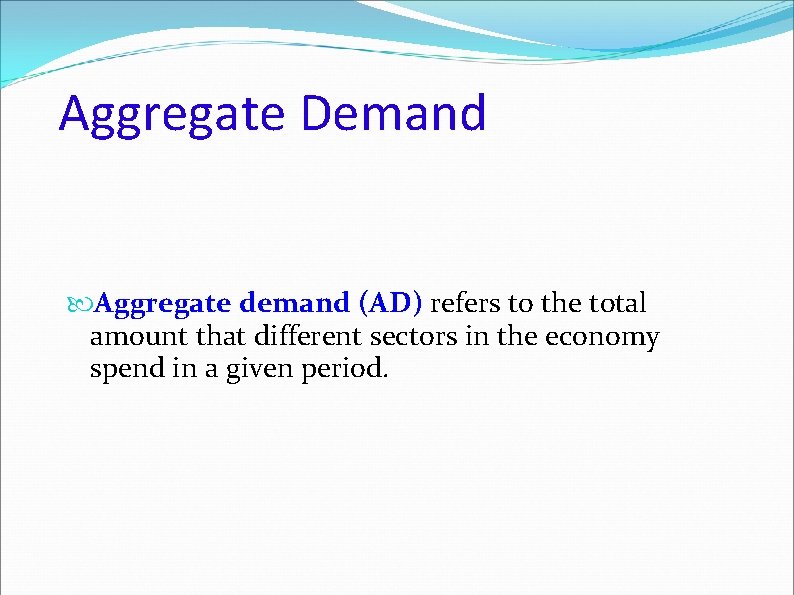 Aggregate Demand

Aggregate demand (AD) refers to the total amount that different sectors in the economy spend in a given period.